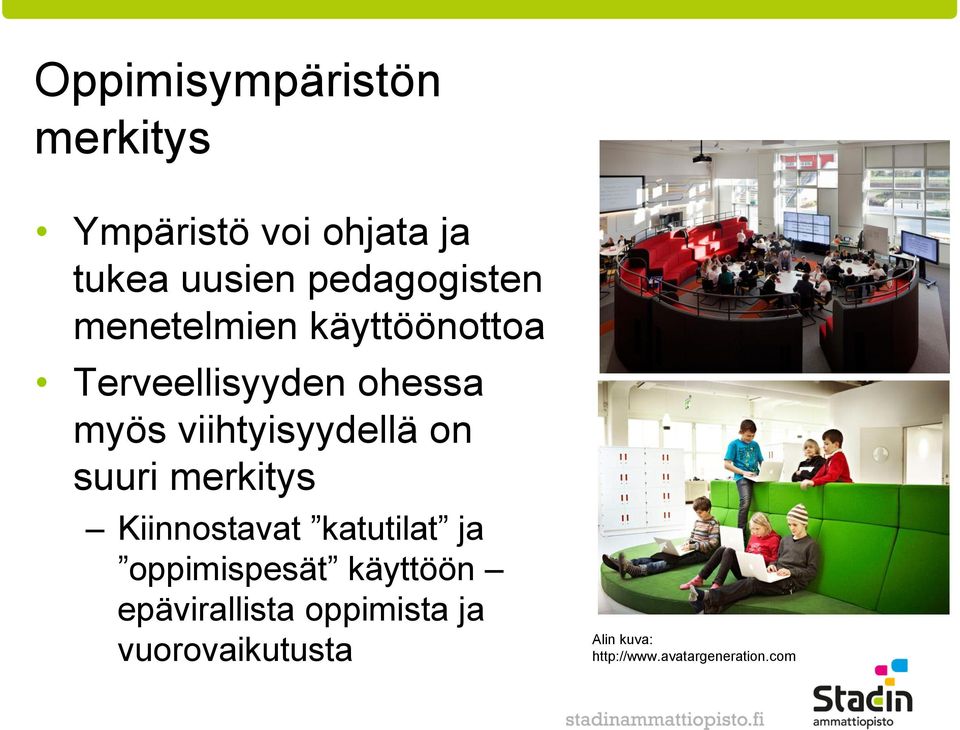 Oppimisympäristön merkitys

• Ympäristö voi ohjata ja tukea uusien pedagogisten menetelmien käyttöönottoa
• Terveellisyyden ohessa myös viihtyisyydellä on suuri merkitys
– Kiinnostavat ”katutilat” ja ”oppimispesät” käyttöön – epävirallista oppimista ja vuorovaikutusta

Alin kuva:
http://www.avatargeneration.com

stadinammattiopisto.fi

Stadin
ammattiopisto